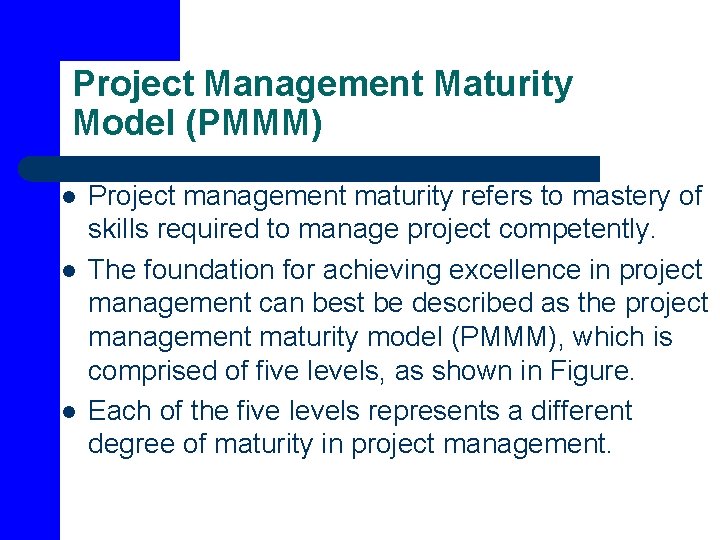 Project Management Maturity Model (PMMM)

- Project management maturity refers to mastery of skills required to manage project competently.
- The foundation for achieving excellence in project management can best be described as the project management maturity model (PMMM), which is comprised of five levels, as shown in Figure.
- Each of the five levels represents a different degree of maturity in project management.